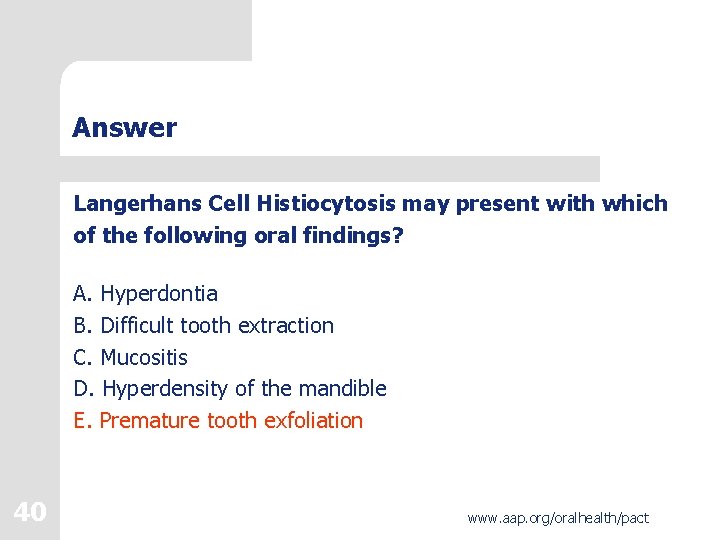 Answer

Langerhans Cell Histiocytosis may present with which of the following oral findings?

A. Hyperdontia
B. Difficult tooth extraction
C. Mucositis
D. Hyperdensity of the mandible
E. Premature tooth exfoliation

40

www.aap.org/oralhealth/pact